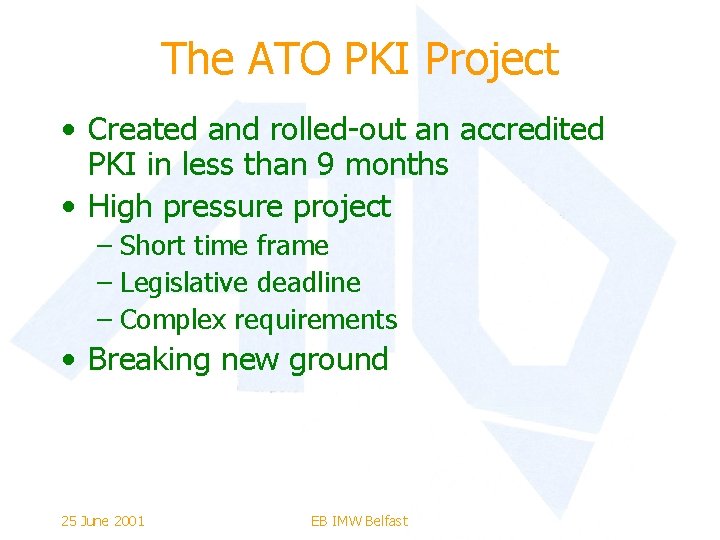 The ATO PKI Project

• Created and rolled-out an accredited PKI in less than 9 months
• High pressure project
– Short time frame
– Legislative deadline
– Complex requirements
• Breaking new ground

25 June 2001
EB IMW Belfast